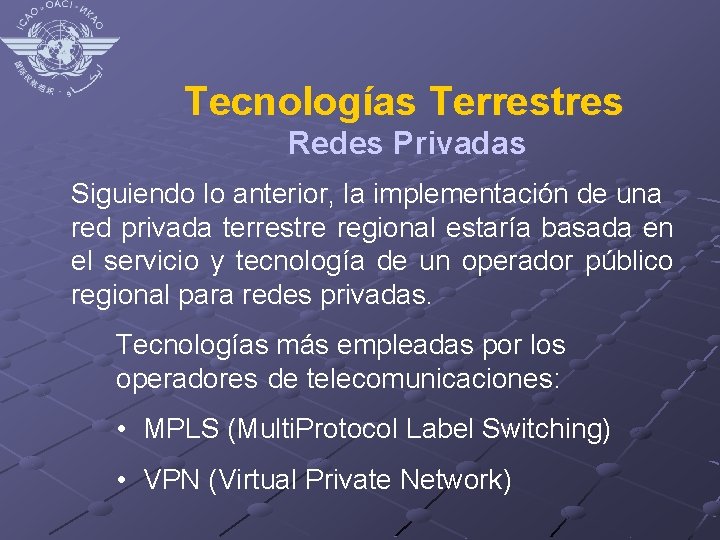 ICAO · OACI · ИКАО

Tecnologías Terrestres
Redes Privadas

Siguiendo lo anterior, la implementación de una red privada terrestre regional estaría basada en el servicio y tecnología de un operador público regional para redes privadas.

Tecnologías más empleadas por los operadores de telecomunicaciones:

• MPLS (MultiProtocol Label Switching)

• VPN (Virtual Private Network)